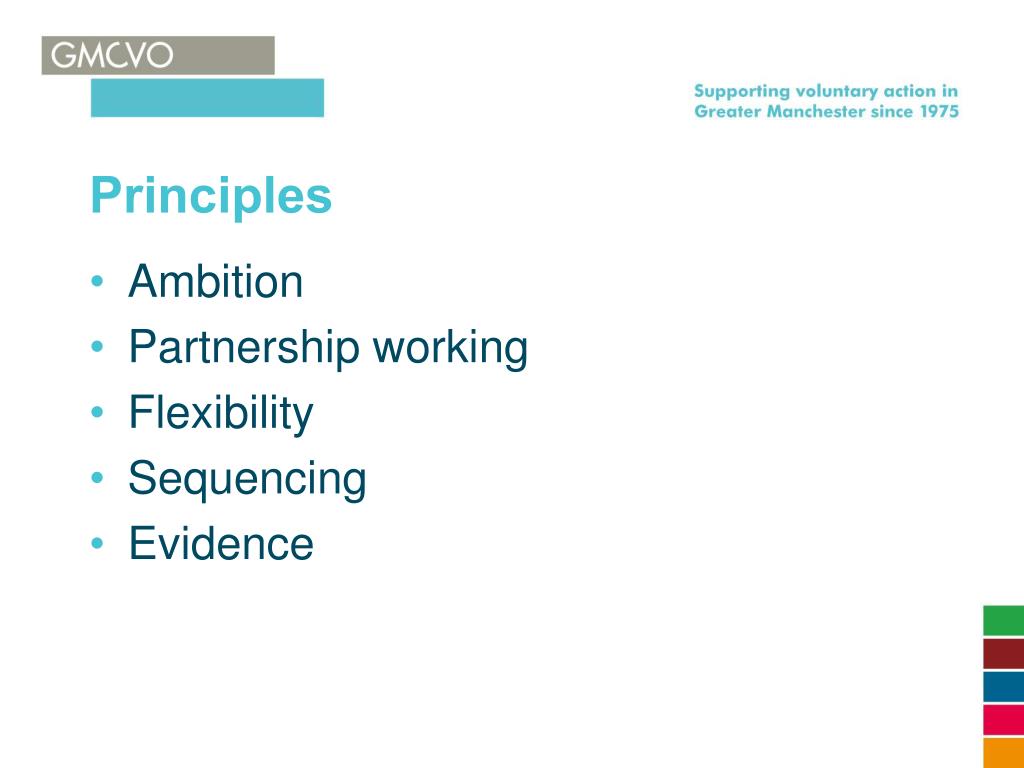 GMCVO

Supporting voluntary action in Greater Manchester since 1975

Principles

• Ambition
• Partnership working
• Flexibility
• Sequencing
• Evidence